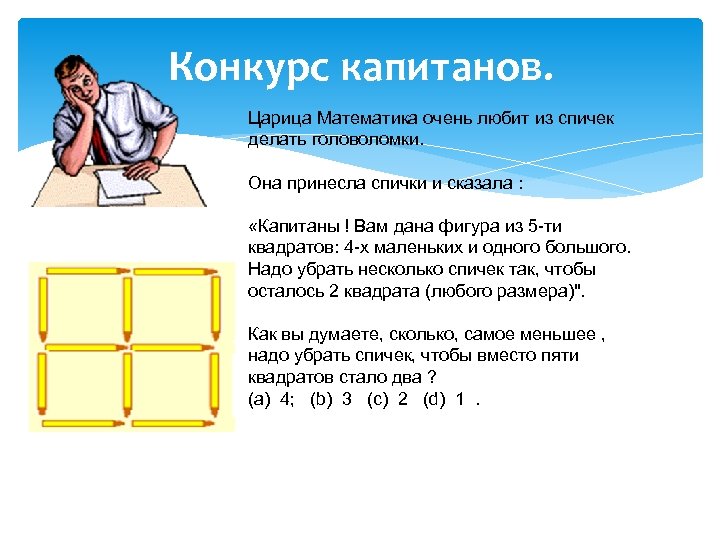 Конкурс капитанов.

Царица Математика очень любит из спичек делать головоломки.

Она принесла спички и сказала :

«Капитаны ! Вам дана фигура из 5-ти квадратов: 4-х маленьких и одного большого. Надо убрать несколько спичек так, чтобы осталось 2 квадрата (любого размера)".

Как вы думаете, сколько, самое меньшее , надо убрать спичек, чтобы вместо пяти квадратов стало два ?
(a) 4; (b) 3 (c) 2 (d) 1 .